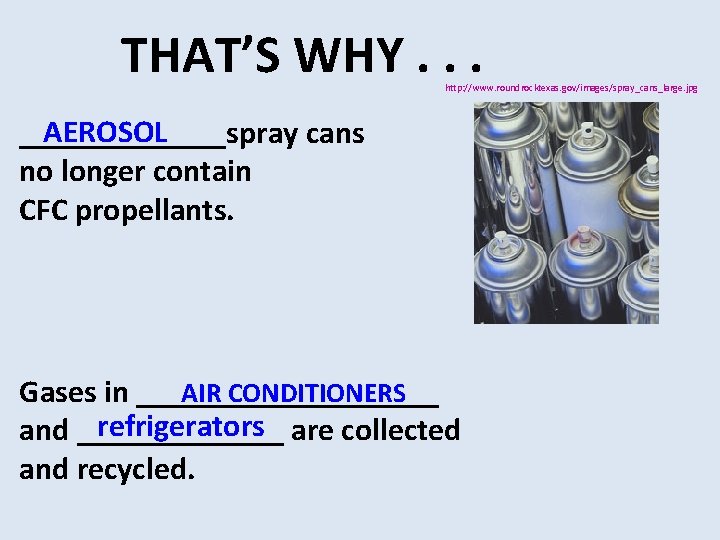 THAT'S WHY . . .

http://www.roundrocktexas.gov/images/spray_cans_large.jpg

AEROSOL spray cans no longer contain CFC propellants.

Gases in AIR CONDITIONERS and refrigerators are collected and recycled.